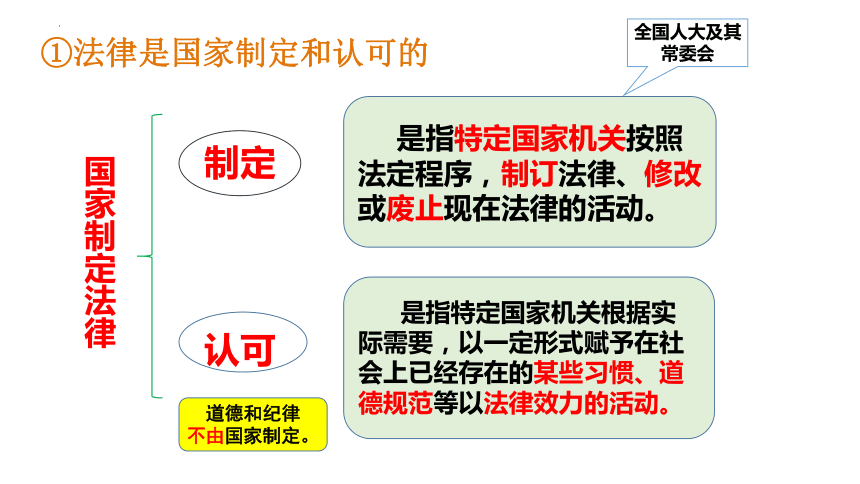 ①法律是国家制定和认可的

全国人大及其常委会

国家制定法律

制定

是指特定国家机关按照法定程序，制订法律、修改或废止现在法律的活动。

认可

是指特定国家机关根据实际需要，以一定形式赋予在社会上已经存在的某些习惯、道德规范等以法律效力的活动。

道德和纪律不由国家制定。